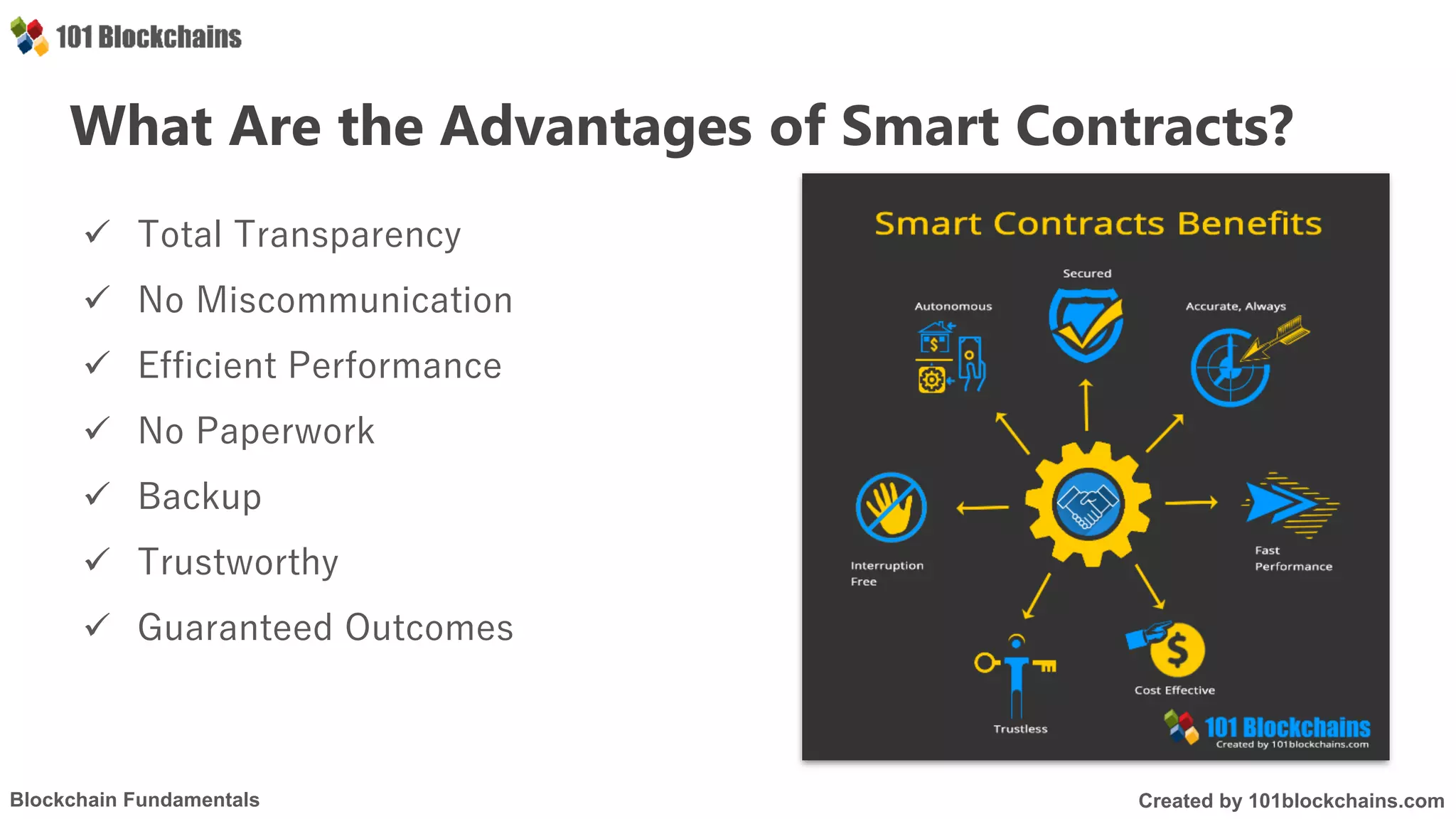 101 Blockchains

What Are the Advantages of Smart Contracts?

✓ Total Transparency
✓ No Miscommunication
✓ Efficient Performance
✓ No Paperwork
✓ Backup
✓ Trustworthy
✓ Guaranteed Outcomes

Smart Contracts Benefits

Secured

Autonomous

Accurate, Always

Interruption Free

Fast Performance

Trustless

Cost Effective

101 Blockchains
Created by 101blockchains.com

Blockchain Fundamentals

Created by 101blockchains.com